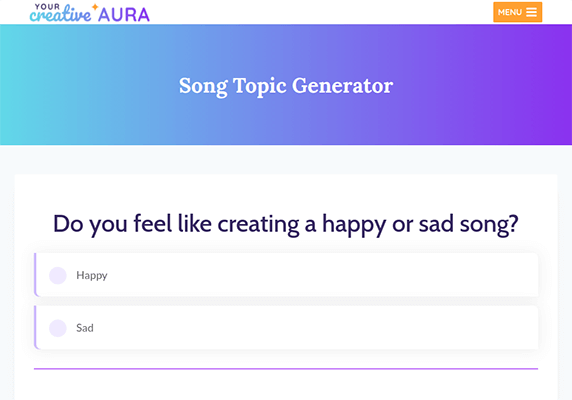 YOUR creative AURA

MENU

Song Topic Generator

Do you feel like creating a happy or sad song?

Happy

Sad